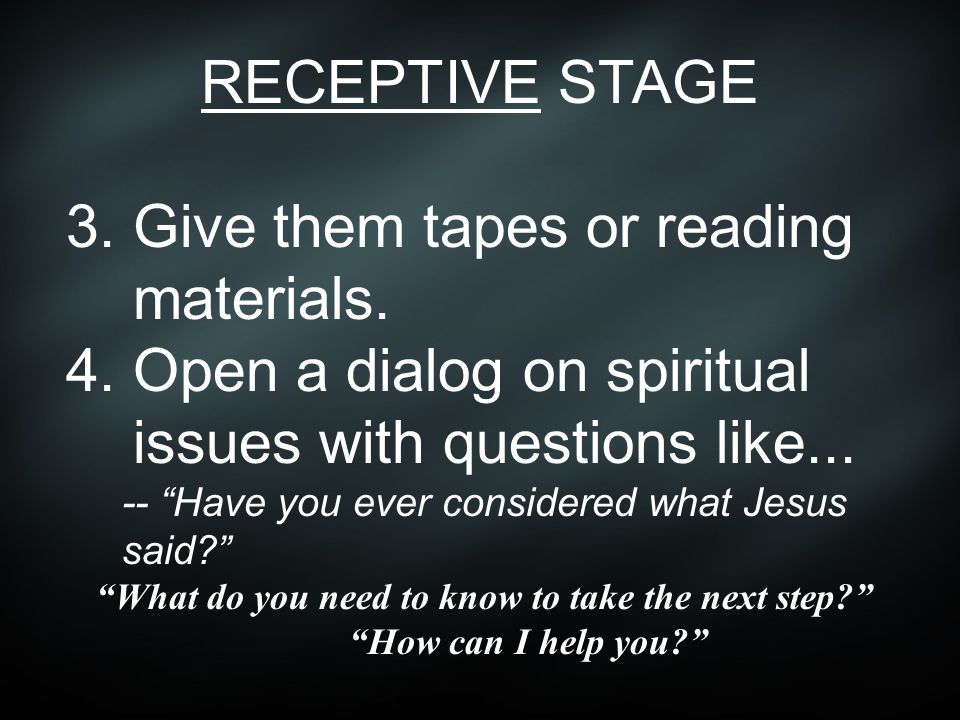 RECEPTIVE STAGE

3. Give them tapes or reading materials.
4. Open a dialog on spiritual issues with questions like...
-- “Have you ever considered what Jesus said?”
“What do you need to know to take the next step?”
“How can I help you?”